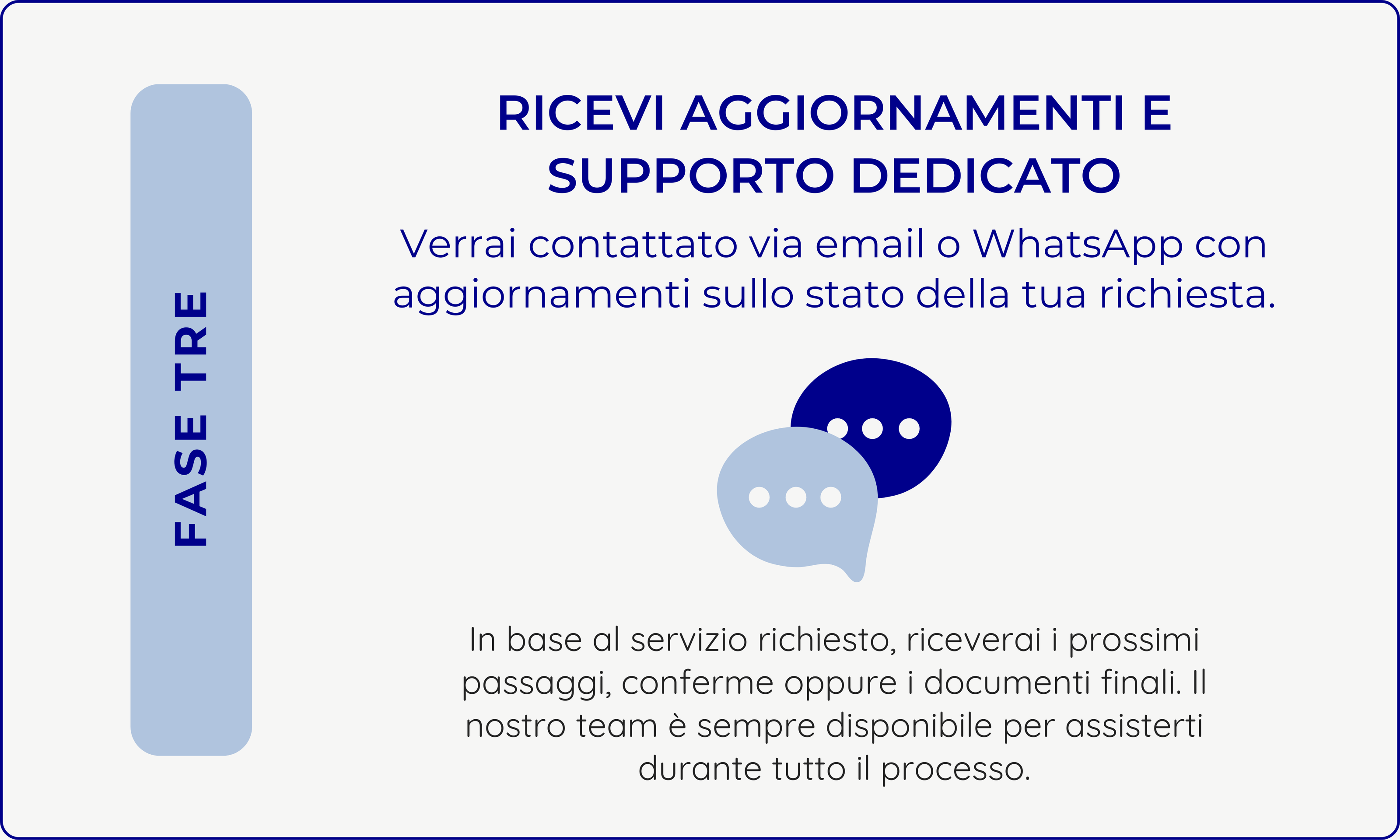 FASE TRE

RICEVI AGGIORNAMENTI E SUPPORTO DEDICATO

Verrai contattato via email o WhatsApp con aggiornamenti sullo stato della tua richiesta.

In base al servizio richiesto, riceverai i prossimi passaggi, conferme oppure i documenti finali. Il nostro team è sempre disponibile per assisterti durante tutto il processo.